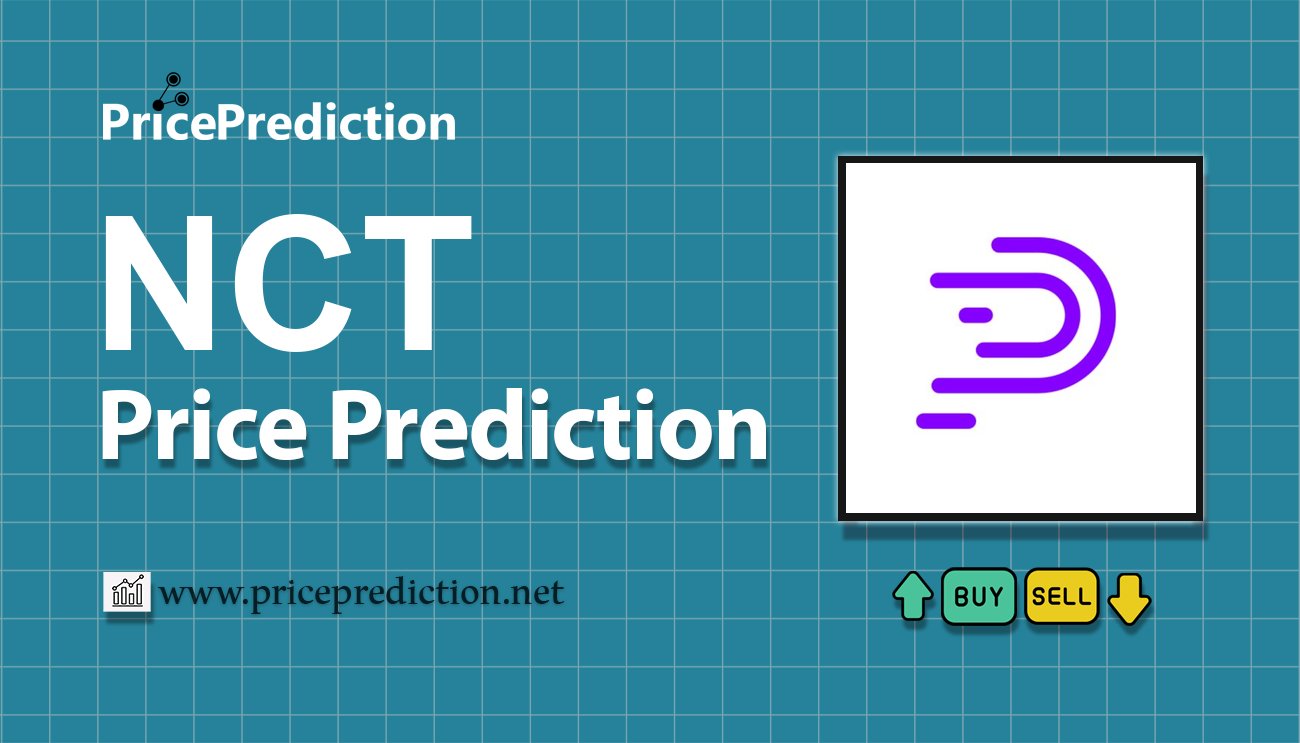 PricePrediction

NCT
Price Prediction

www.priceprediction.net

BUY SELL